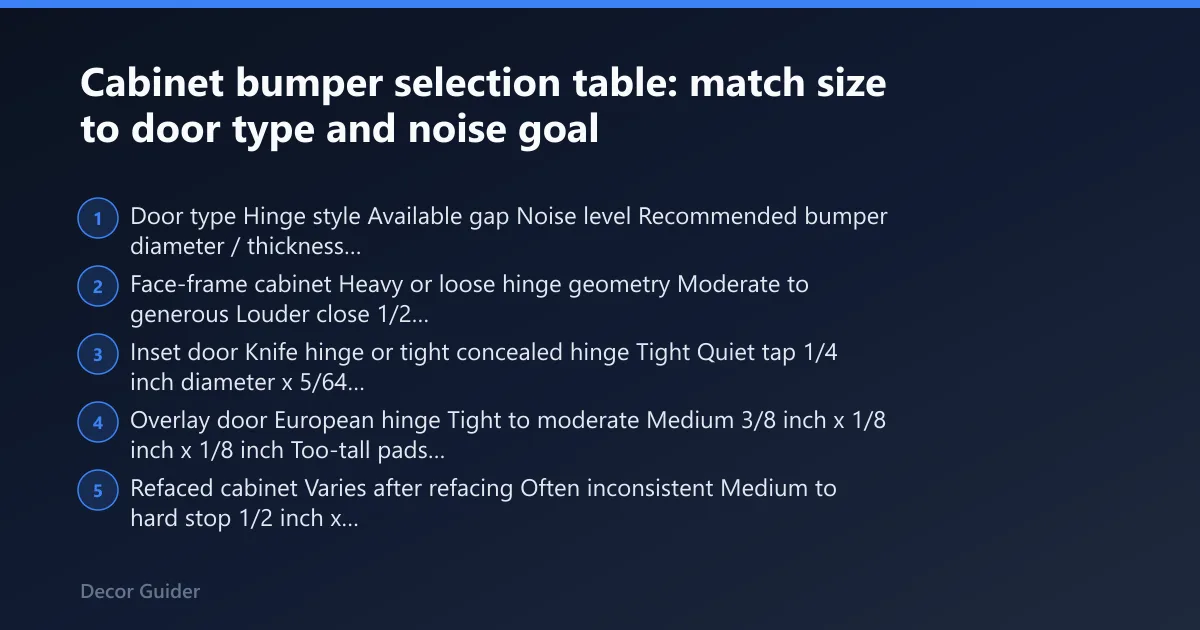 Cabinet bumper selection table: match size to door type and noise goal

1 Door type Hinge style Available gap Noise level Recommended bumper diameter / thickness...

2 Face-frame cabinet Heavy or loose hinge geometry Moderate to generous Louder close 1/2...

3 Inset door Knife hinge or tight concealed hinge Tight Quiet tap 1/4 inch diameter x 5/64...

4 Overlay door European hinge Tight to moderate Medium 3/8 inch x 1/8 inch x 1/8 inch Too-tall pads...

5 Refaced cabinet Varies after refacing Often inconsistent Medium to hard stop 1/2 inch x...

Decor Guider